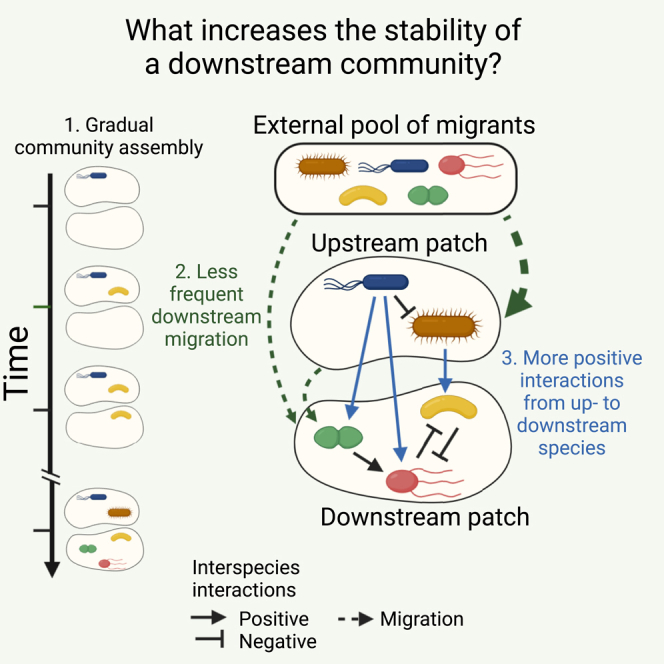 What increases the stability of a downstream community?

1. Gradual community assembly

Time

External pool of migrants

Upstream patch

2. Less frequent downstream migration

3. More positive interactions from up- to downstream species

Downstream patch

Interspecies interactions

Positive

Negative

Migration